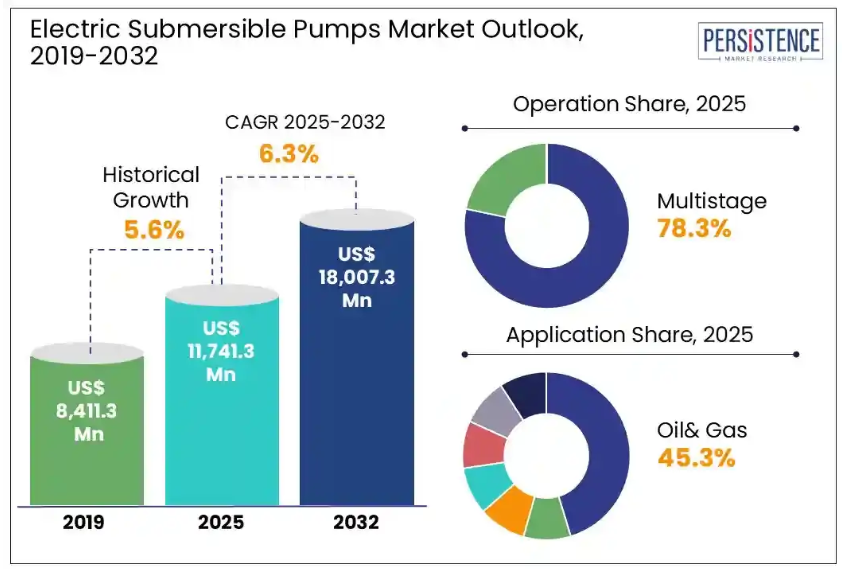 Electric Submersible Pumps Market Outlook, 2019-2032

PERSISTENCE MARKET RESEARCH

CAGR 2025-2032
6.3%

Historical Growth
5.6%

US$ 8,411.3 Mn

US$ 11,741.3 Mn

US$ 18,007.3 Mn

2019
2025
2032

Operation Share, 2025

Multistage
78.3%

Application Share, 2025

Oil& Gas
45.3%